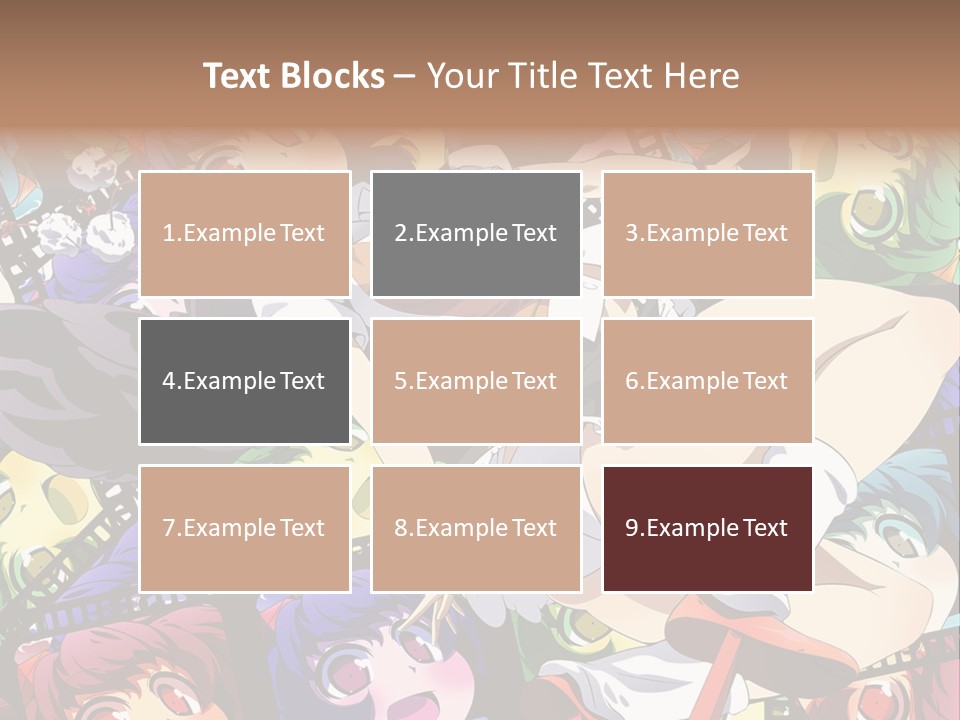 Text Blocks – Your Title Text Here

1.Example Text

2.Example Text

3.Example Text

4.Example Text

5.Example Text

6.Example Text

7.Example Text

8.Example Text

9.Example Text